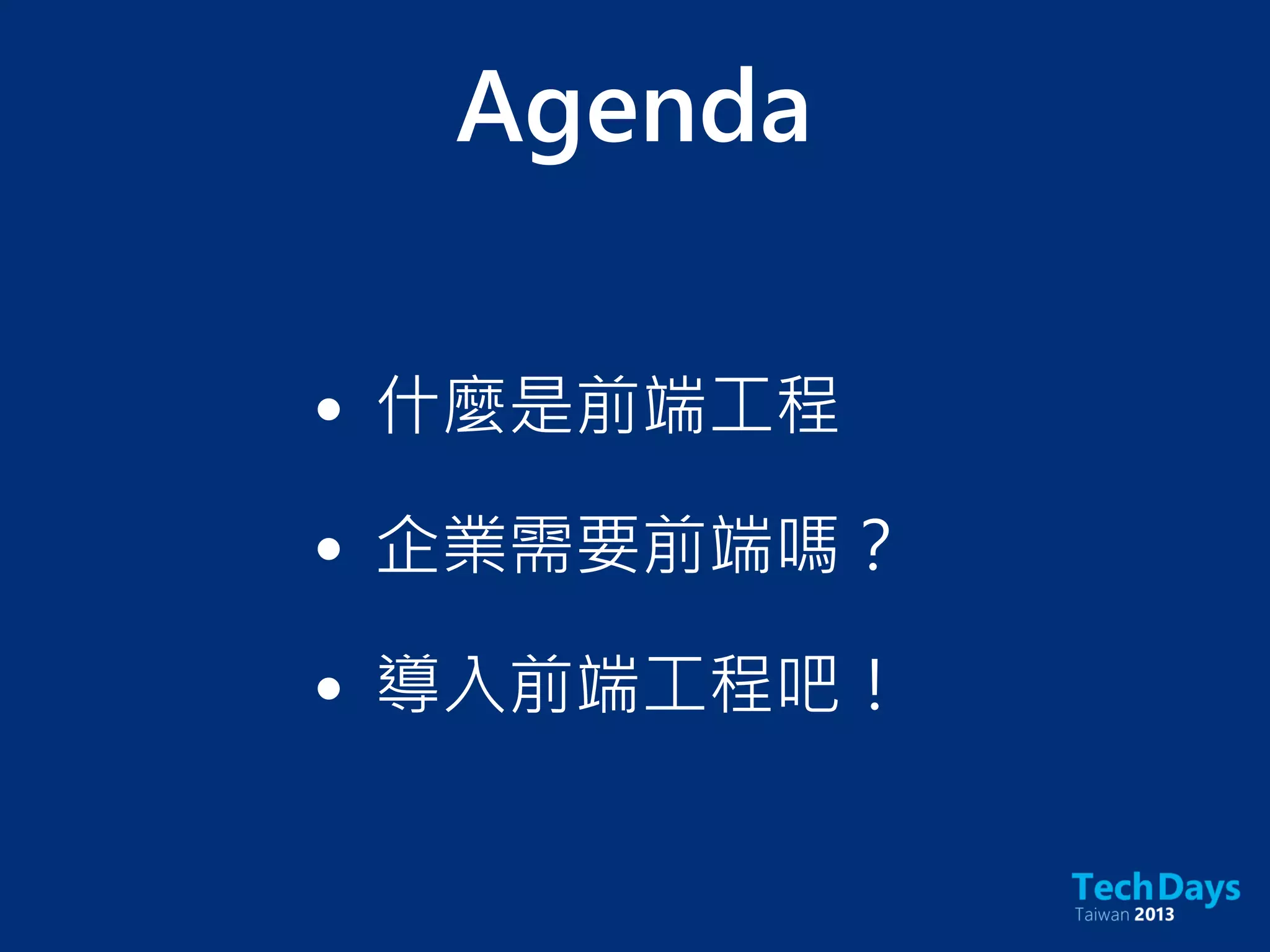 Agenda

• 什麼是前端工程
• 企業需要前端嗎？
• 導入前端工程吧！

TechDays
Taiwan 2013